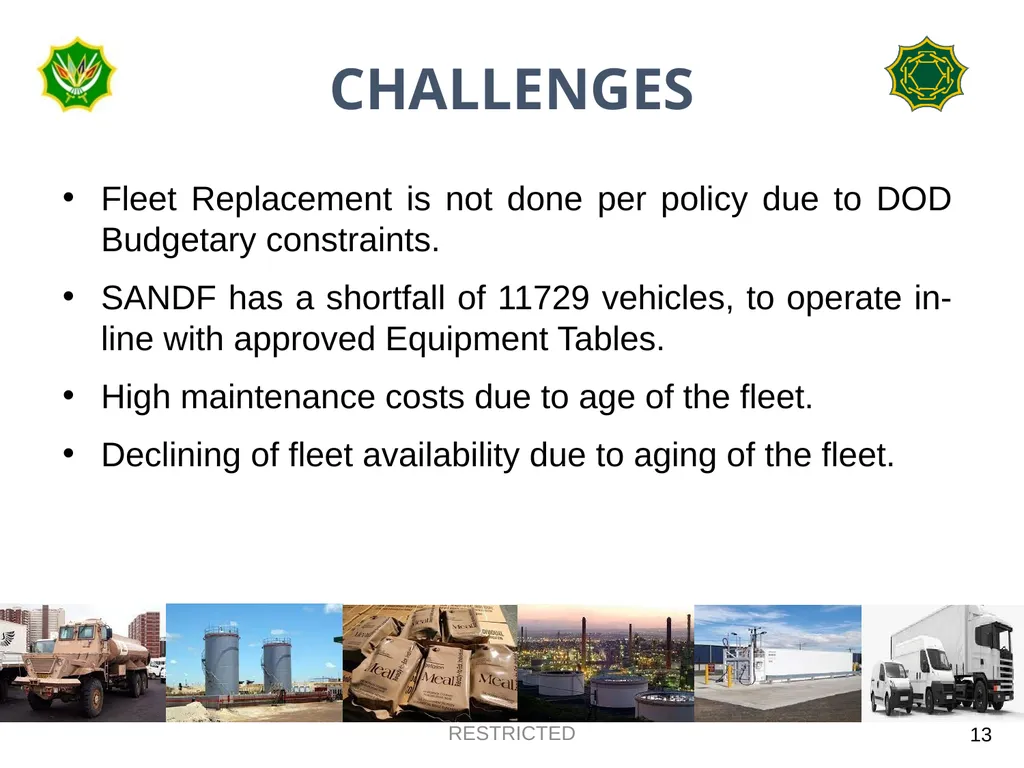 CHALLENGES

• Fleet Replacement is not done per policy due to DOD Budgetary constraints.

• SANDF has a shortfall of 11729 vehicles, to operate in-line with approved Equipment Tables.

• High maintenance costs due to age of the fleet.

• Declining of fleet availability due to aging of the fleet.

RESTRICTED

13